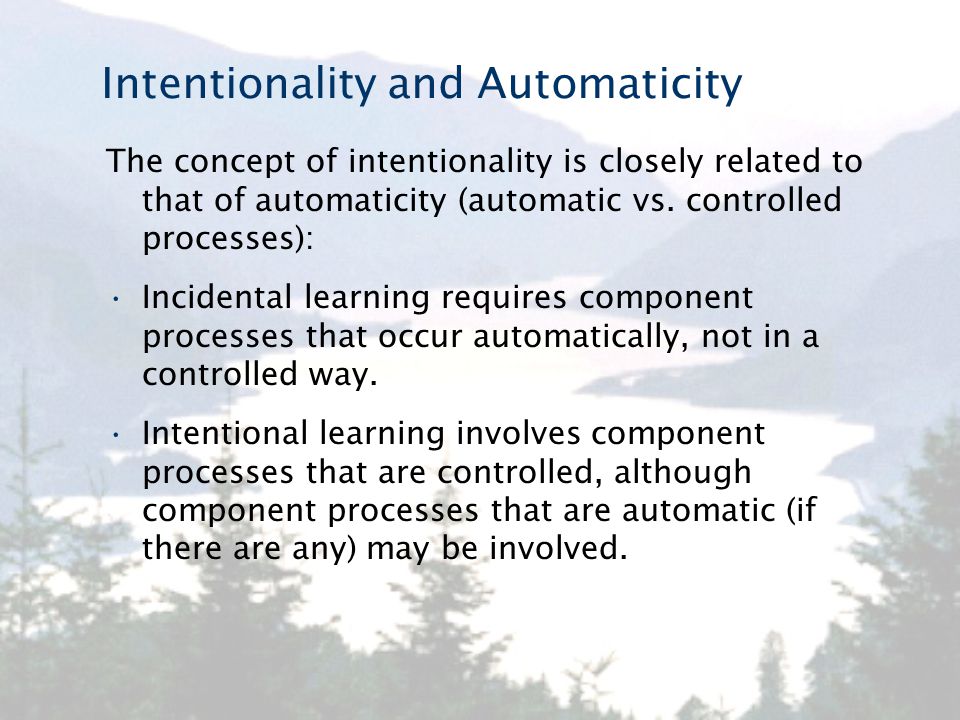 Intentionality and Automaticity

The concept of intentionality is closely related to that of automaticity (automatic vs. controlled processes):

• Incidental learning requires component processes that occur automatically, not in a controlled way.

• Intentional learning involves component processes that are controlled, although component processes that are automatic (if there are any) may be involved.